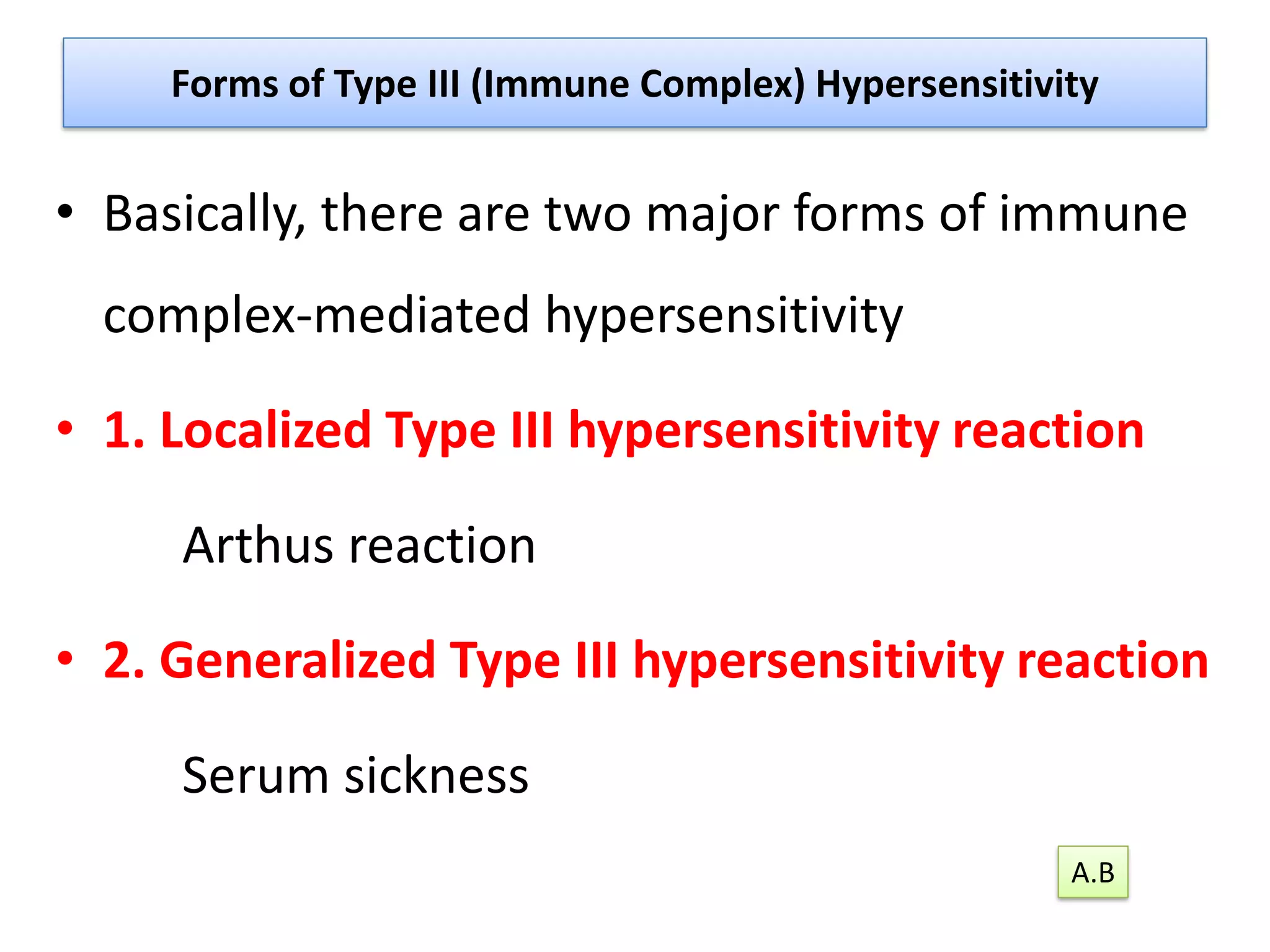 Forms of Type III (Immune Complex) Hypersensitivity

• Basically, there are two major forms of immune complex-mediated hypersensitivity

• 1. Localized Type III hypersensitivity reaction

Arthus reaction

• 2. Generalized Type III hypersensitivity reaction

Serum sickness

A.B